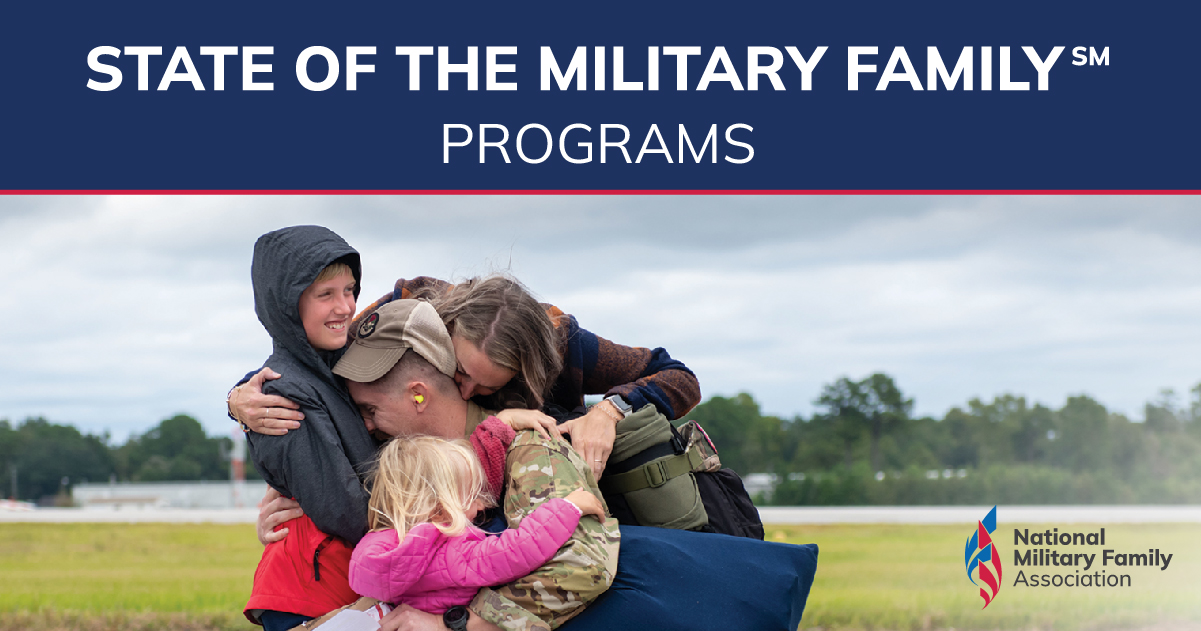 STATE OF THE MILITARY FAMILY℠
PROGRAMS

National Military Family Association